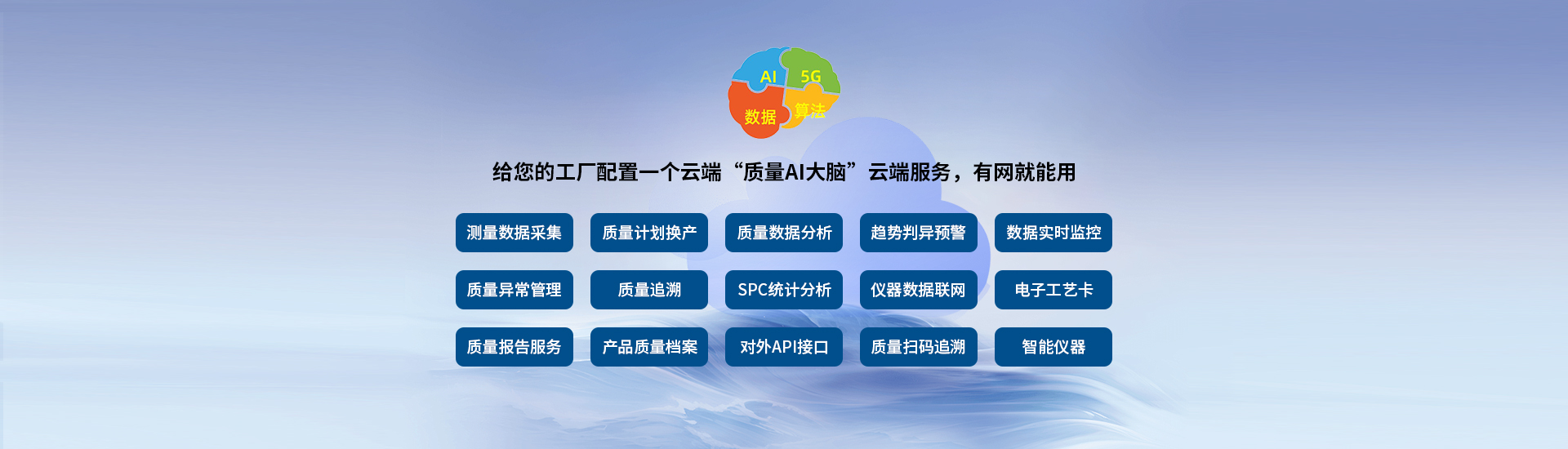 AI 5G
数据 算法

给您的工厂配置一个云端“质量AI大脑”云端服务，有网就能用

测量数据采集
质量计划换产
质量数据分析
趋势判异预警
数据实时监控

质量异常管理
质量追溯
SPC统计分析
仪器数据联网
电子工艺卡

质量报告服务
产品质量档案
对外API接口
质量扫码追溯
智能仪器